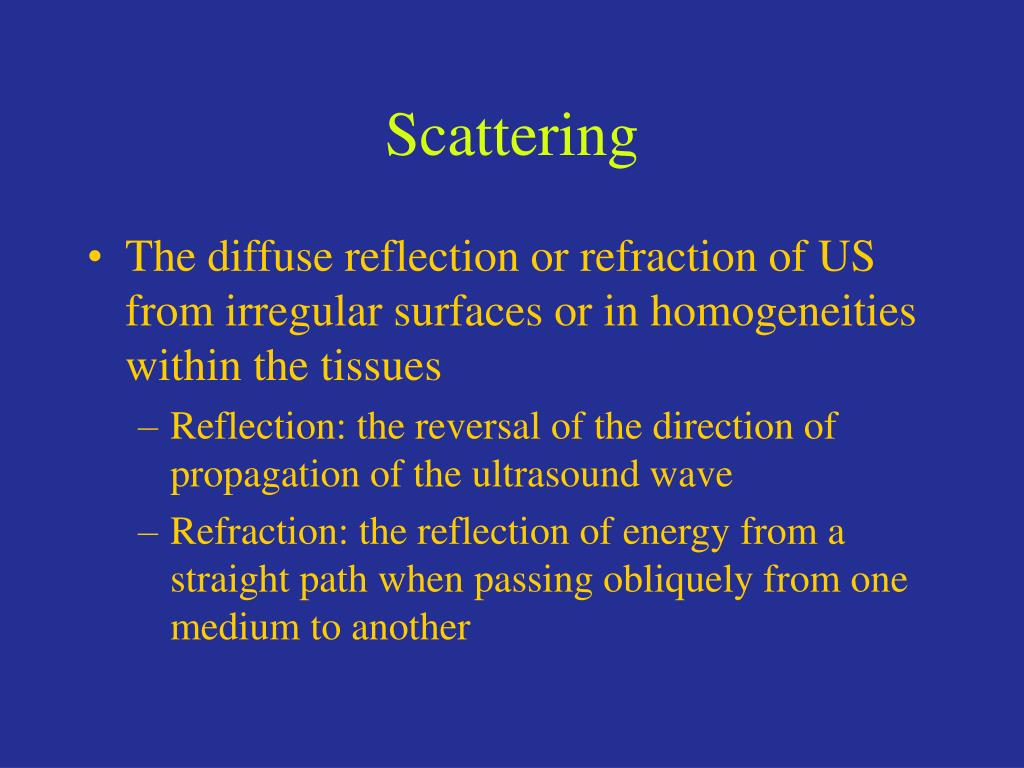 Scattering

• The diffuse reflection or refraction of US from irregular surfaces or in homogeneities within the tissues

– Reflection: the reversal of the direction of propagation of the ultrasound wave

– Refraction: the reflection of energy from a straight path when passing obliquely from one medium to another